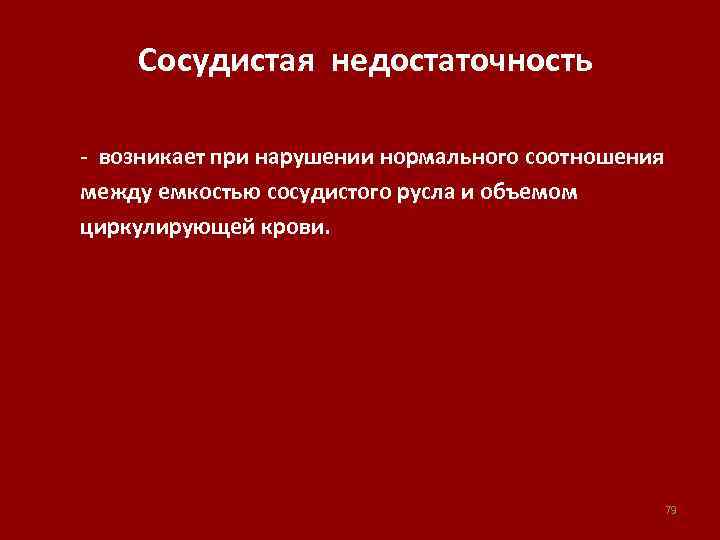 Сосудистая недостаточность

- возникает при нарушении нормального соотношения между емкостью сосудистого русла и объемом циркулирующей крови.

79